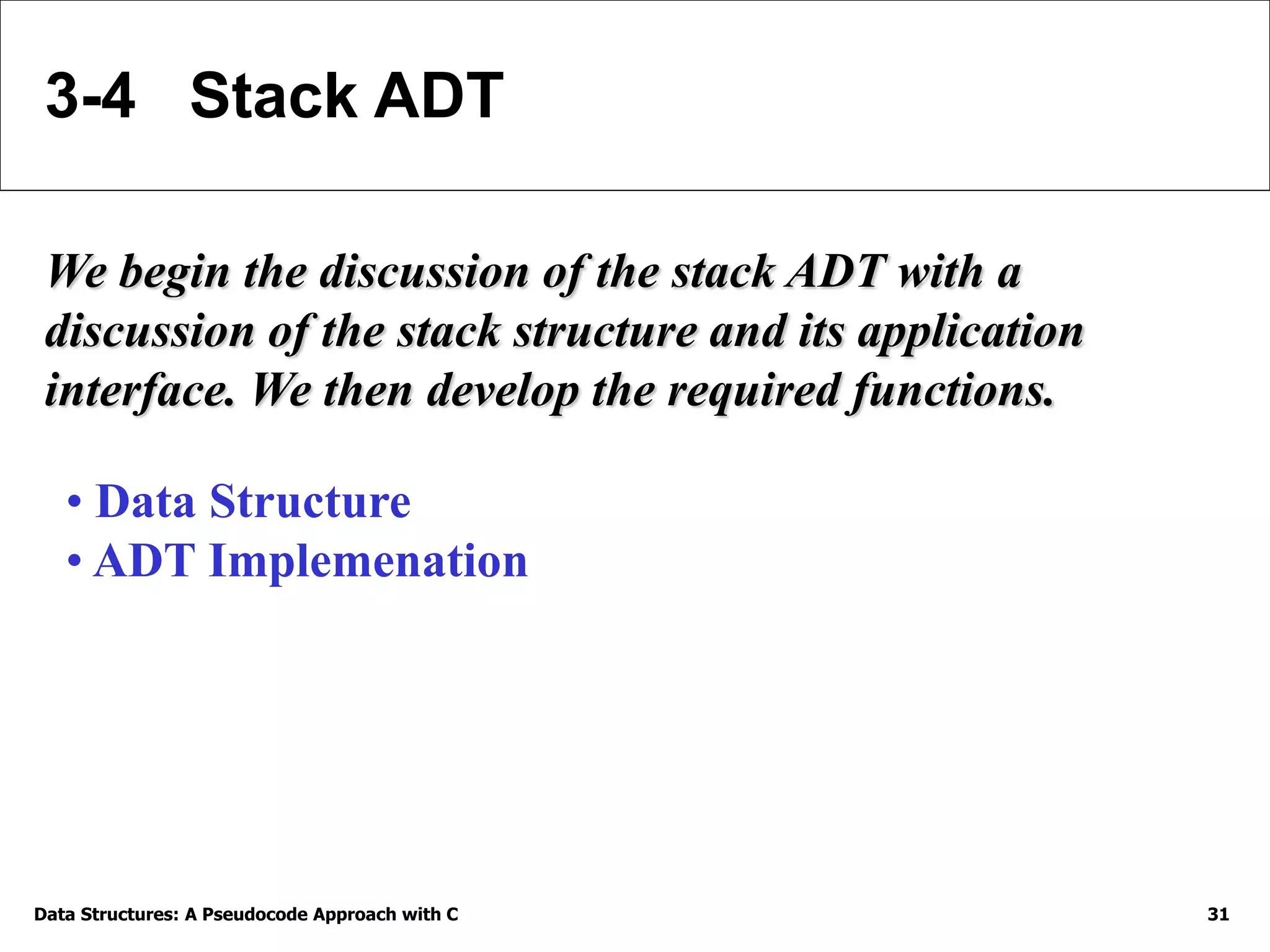 3-4 Stack ADT

We begin the discussion of the stack ADT with a discussion of the stack structure and its application interface. We then develop the required functions.

• Data Structure
• ADT Implemenation

Data Structures: A Pseudocode Approach with C

31